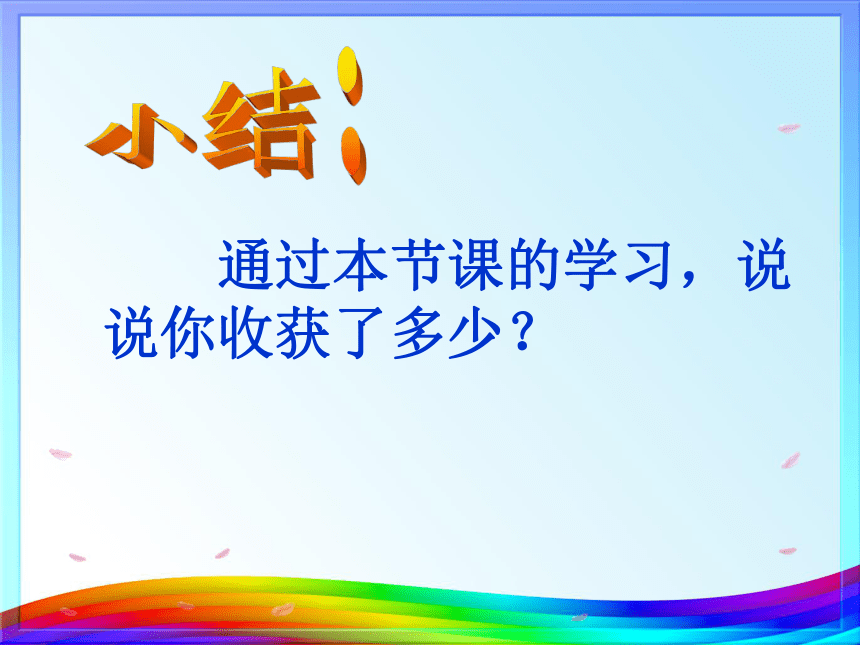 小结：

通过本节课的学习，说说你收获了多少？